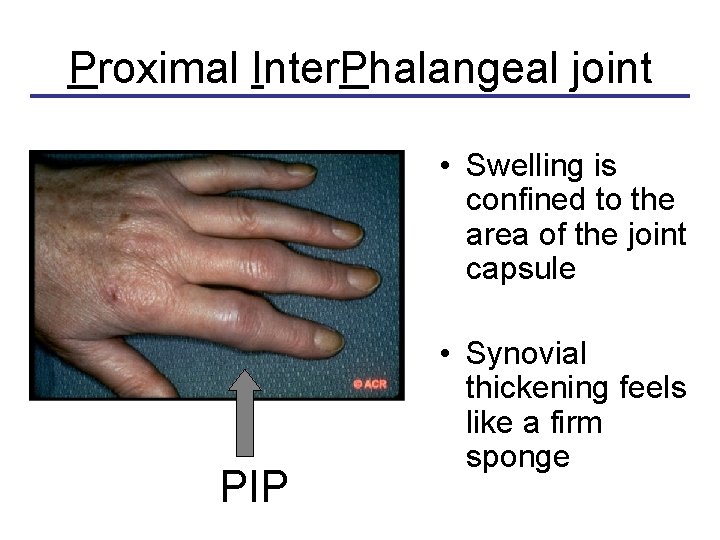 Proximal InterPhalangeal joint

© ACR

PIP

• Swelling is confined to the area of the joint capsule

• Synovial thickening feels like a firm sponge